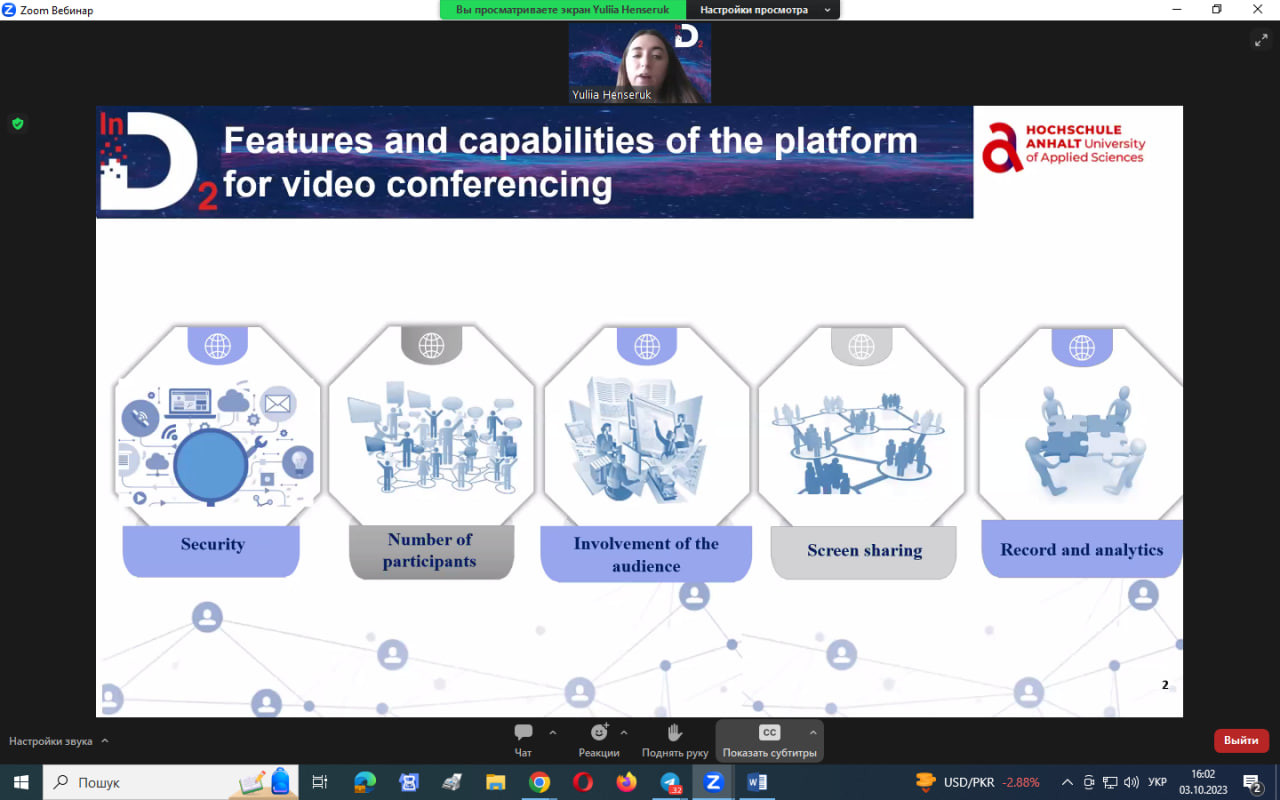 Zoom Вебинар

Вы просматриваете экран Yuliia Henseruk

Настройки просмотра

Yuliia Henseruk

InD2

Features and capabilities of the platform for video conferencing

HOCHSCHULE ANHALT University of Applied Sciences

Security

Number of participants

Involvement of the audience

Screen sharing

Record and analytics

2

Настройки звука

Чат

Реакции

Поднять руку

CC

Показать субтитры

Выйти

Пошук

32

USD/PKR -2.88%

УКР

16:02

03.10.2023

2